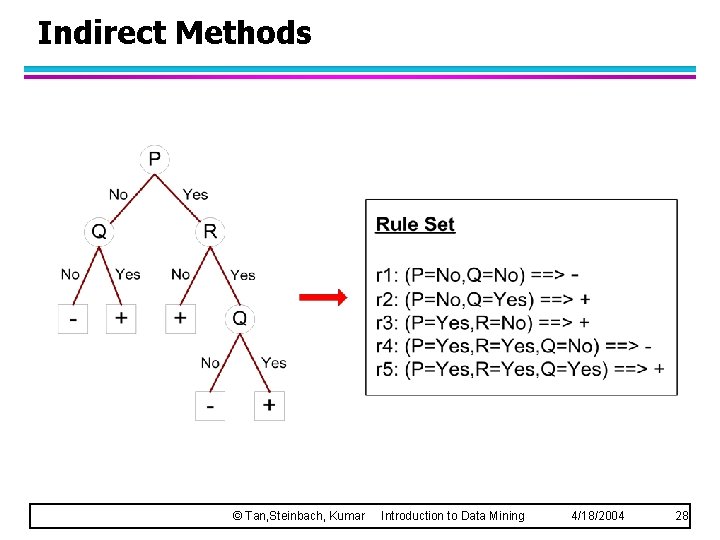 Indirect Methods

P
No
Yes
Q
R
No
Yes
No
Yes
-
+
+
Q
No
Yes
-
+

Rule Set

r1: (P=No,Q=No) ==> -
r2: (P=No,Q=Yes) ==> +
r3: (P=Yes,R=No) ==> +
r4: (P=Yes,R=Yes,Q=No) ==> -
r5: (P=Yes,R=Yes,Q=Yes) ==> +

© Tan,Steinbach, Kumar Introduction to Data Mining 4/18/2004 28